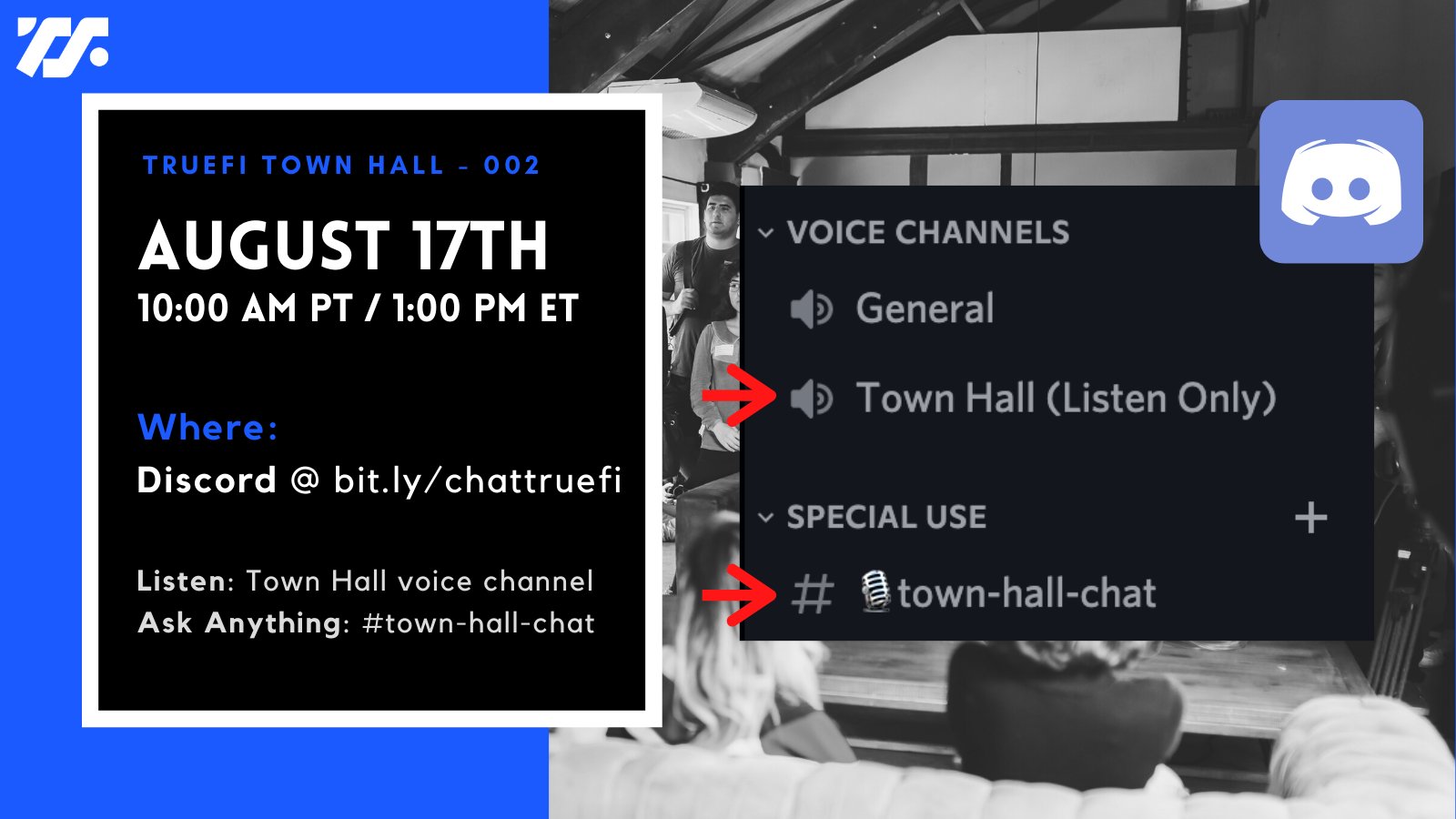 TRUEFI TOWN HALL - 002

AUGUST 17TH

10:00 AM PT / 1:00 PM ET

Where:

Discord @ bit.ly/chattruefi

Listen: Town Hall voice channel
Ask Anything: #town-hall-chat

VOICE CHANNELS

General

Town Hall (Listen Only)

SPECIAL USE

+

# town-hall-chat